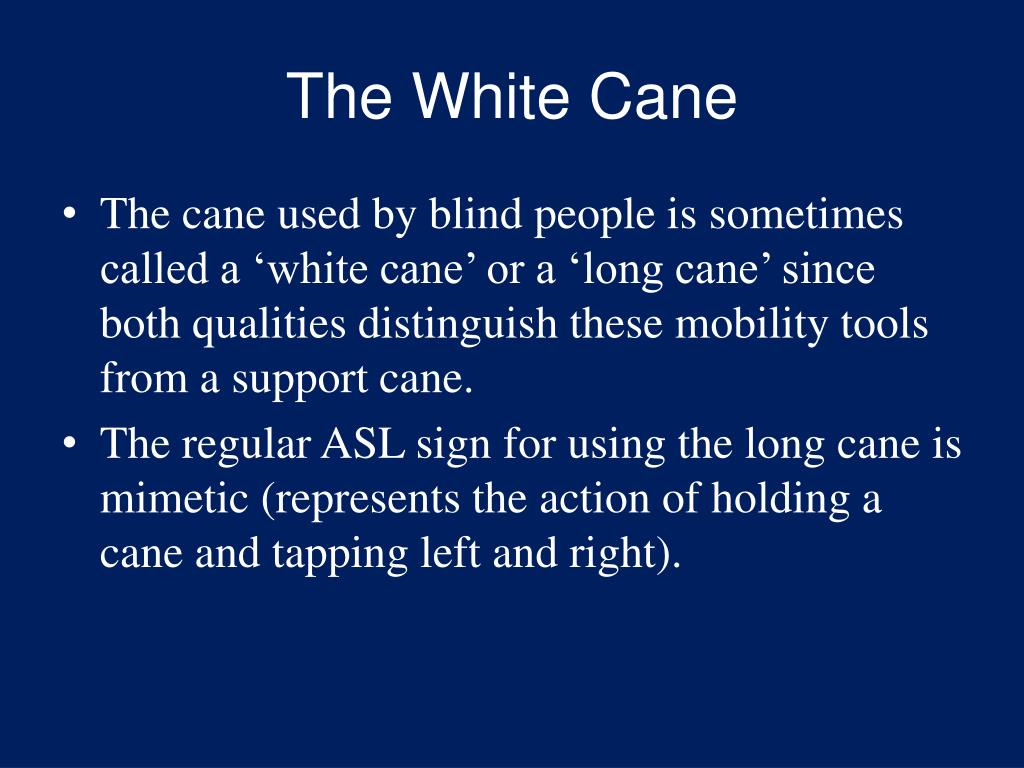 The White Cane

• The cane used by blind people is sometimes called a ‘white cane’ or a ‘long cane’ since both qualities distinguish these mobility tools from a support cane.

• The regular ASL sign for using the long cane is mimetic (represents the action of holding a cane and tapping left and right).